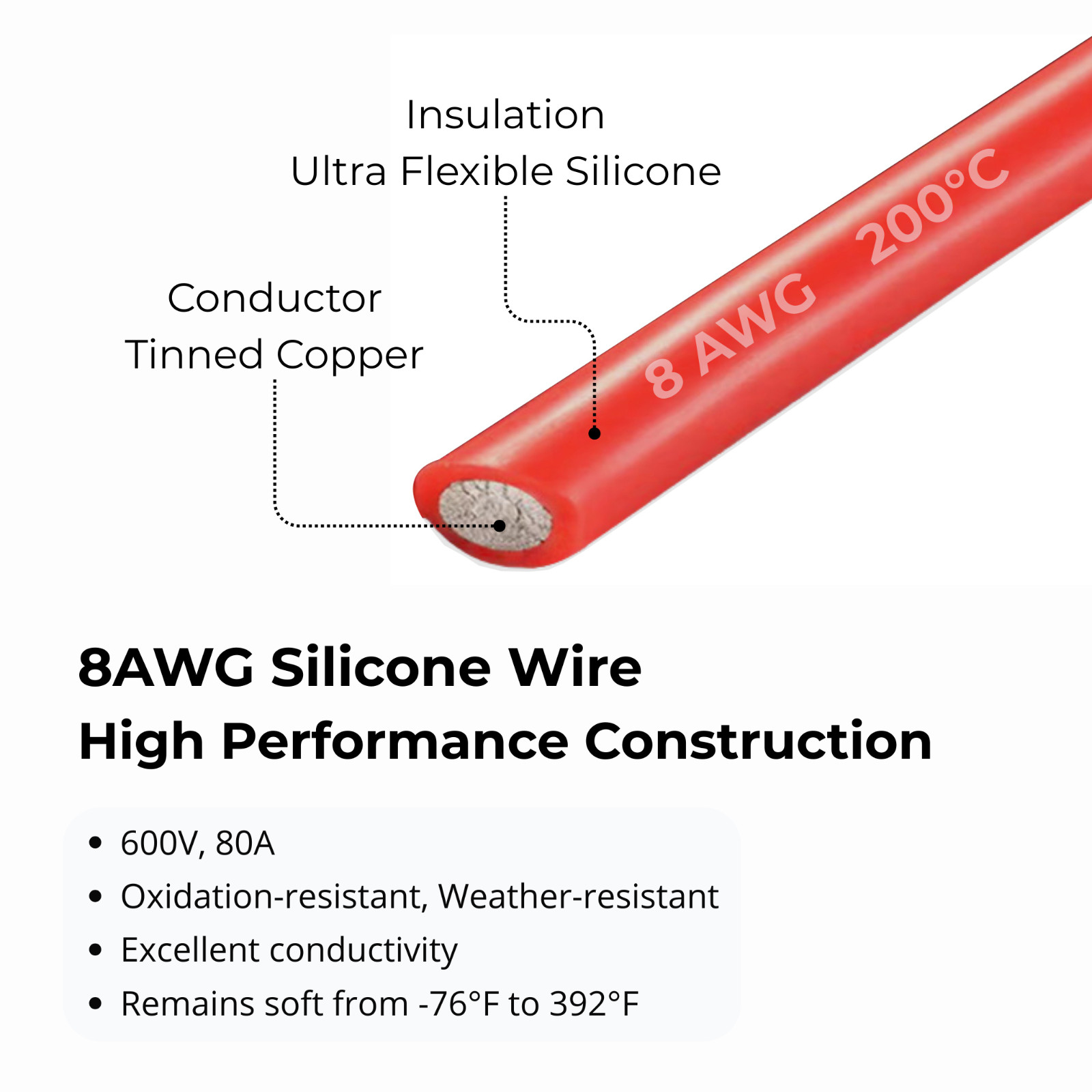 Insulation
Ultra Flexible Silicone

Conductor
Tinned Copper

8 AWG 200°C

8AWG Silicone Wire
High Performance Construction

• 600V, 80A
• Oxidation-resistant, Weather-resistant
• Excellent conductivity
• Remains soft from -76°F to 392°F